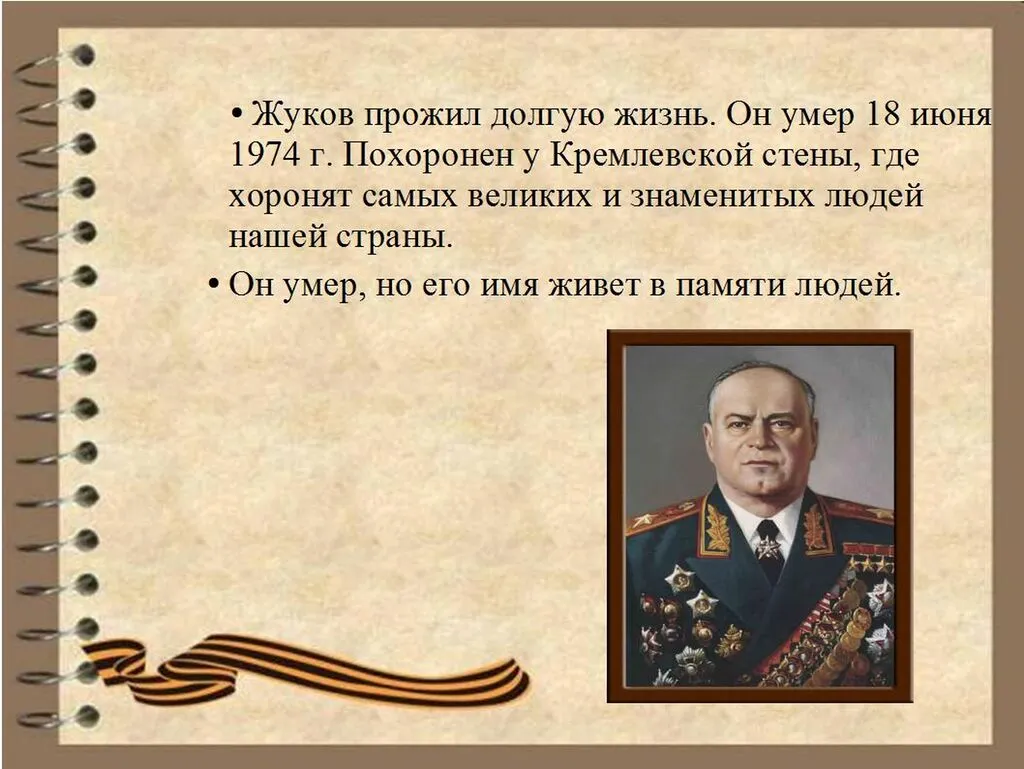 • Жуков прожил долгую жизнь. Он умер 18 июня 1974 г. Похоронен у Кремлевской стены, где хоронят самых великих и знаменитых людей нашей страны.

• Он умер, но его имя живет в памяти людей.